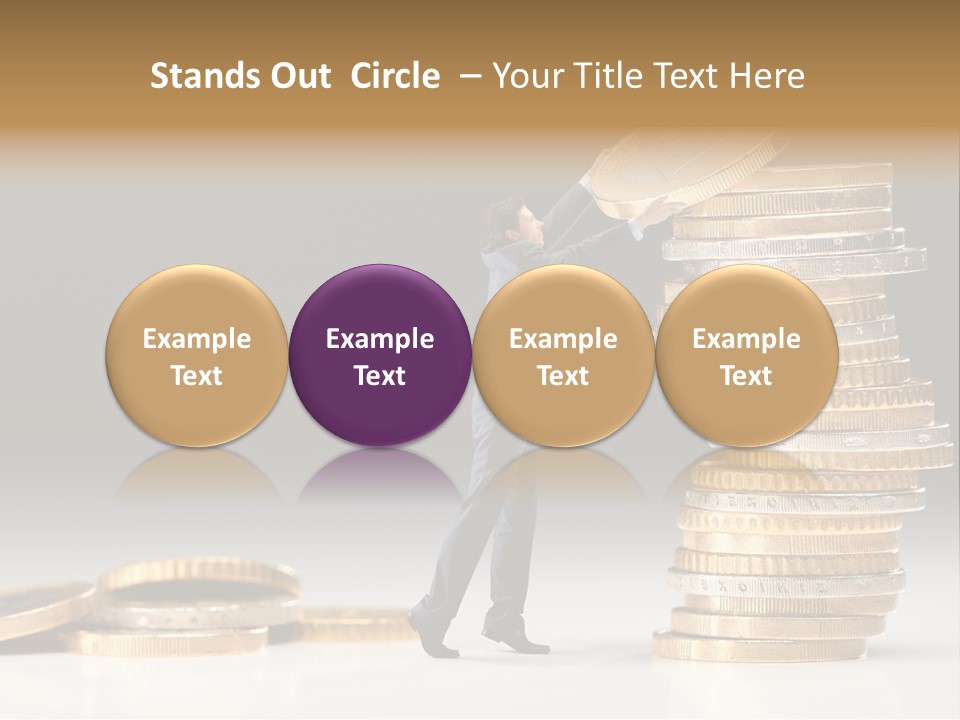 Stands Out Circle – Your Title Text Here

Example Text

Example Text

Example Text

Example Text